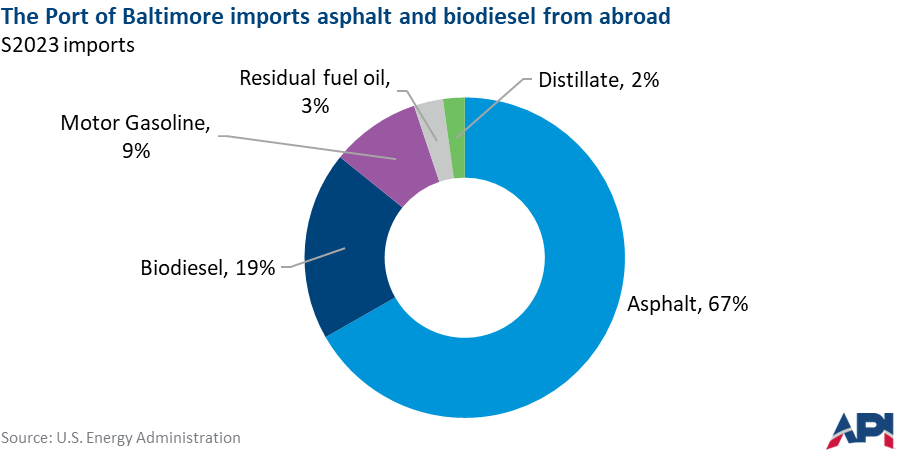 The Port of Baltimore imports asphalt and biodiesel from abroad
S2023 imports

Residual fuel oil, 3%

Distillate, 2%

Motor Gasoline, 9%

Biodiesel, 19%

Asphalt, 67%

Source: U.S. Energy Administration

API